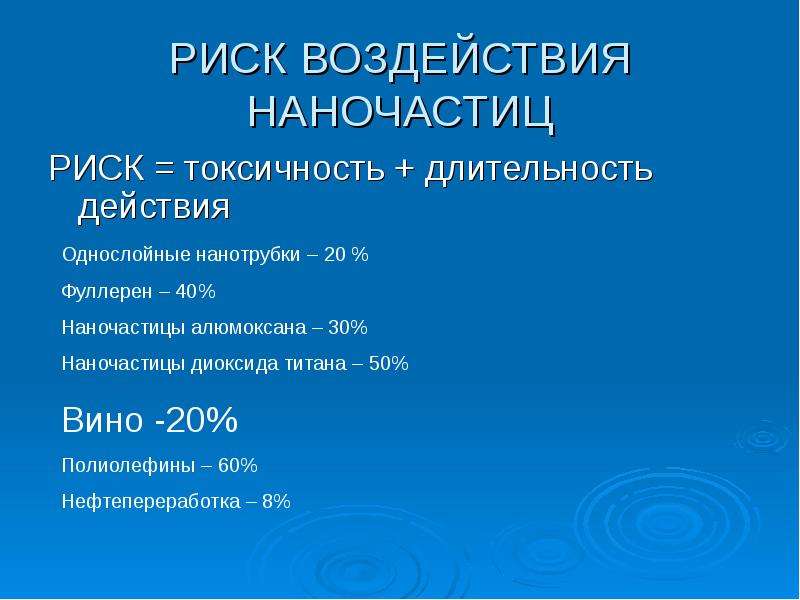 РИСК ВОЗДЕЙСТВИЯ НАНОЧАСТИЦ

РИСК = токсичность + длительность действия

Однослойные нанотрубки – 20 %

Фуллерен – 40%

Наночастицы алюмоксана – 30%

Наночастицы диоксида титана – 50%

Вино -20%

Полиолефины – 60%

Нефтепереработка – 8%